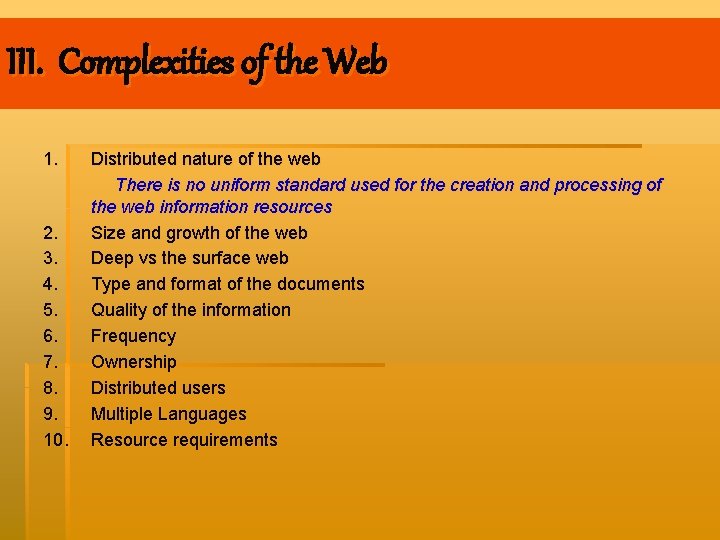 III. Complexities of the Web

1. Distributed nature of the web

There is no uniform standard used for the creation and processing of the web information resources

2. Size and growth of the web
3. Deep vs the surface web
4. Type and format of the documents
5. Quality of the information
6. Frequency
7. Ownership
8. Distributed users
9. Multiple Languages
10. Resource requirements